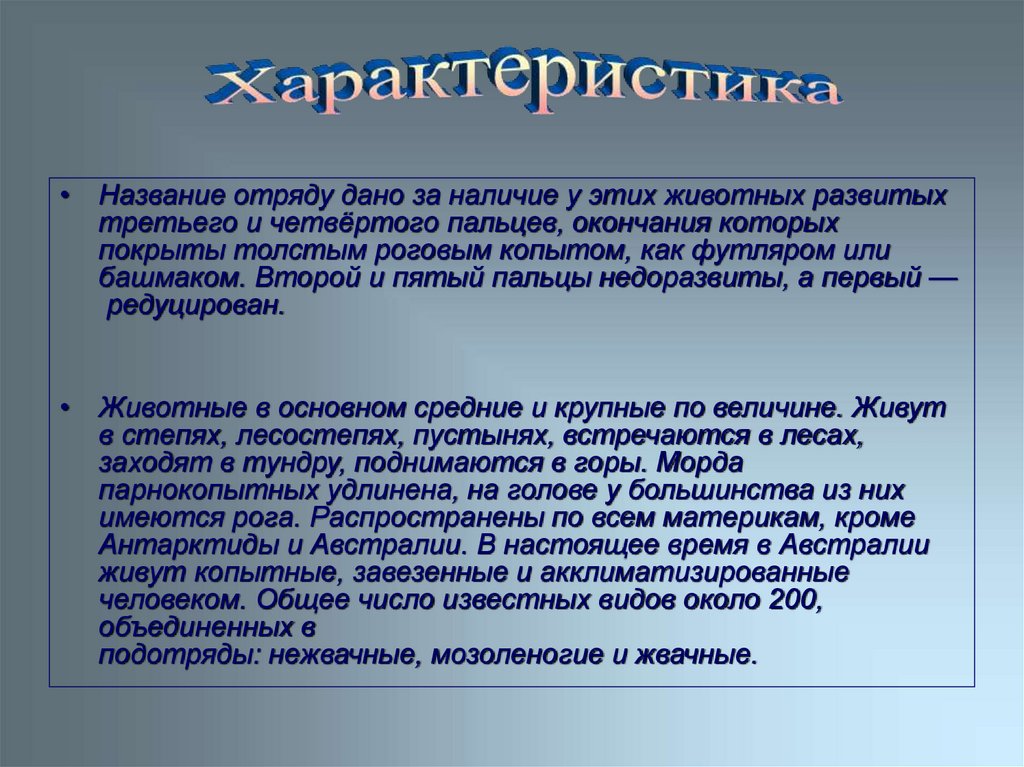 Характеристика

• Название отряду дано за наличие у этих животных развитых третьего и четвёртого пальцев, окончания которых покрыты толстым роговым копытом, как футляром или башмаком. Второй и пятый пальцы недоразвиты, а первый — редуцирован.

• Животные в основном средние и крупные по величине. Живут в степях, лесостепях, пустынях, встречаются в лесах, заходят в тундру, поднимаются в горы. Морда парнокопытных удлинена, на голове у большинства из них имеются рога. Распространены по всем материкам, кроме Антарктиды и Австралии. В настоящее время в Австралии живут копытные, завезенные и акклиматизированные человеком. Общее число известных видов около 200, объединенных в подотряды: нежвачные, мозоленогие и жвачные.